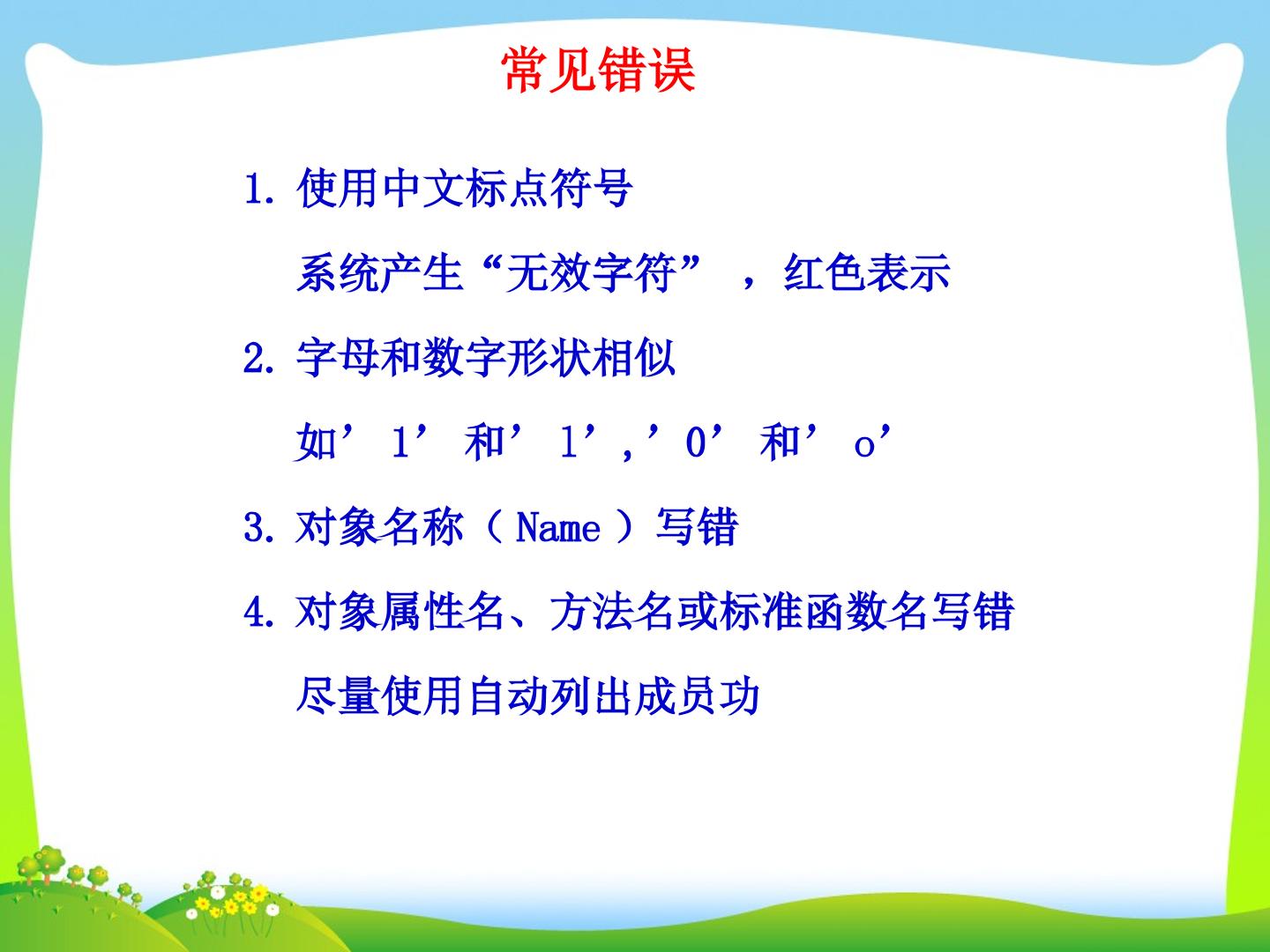 常见错误

1.使用中文标点符号

系统产生“无效字符”，红色表示

2.字母和数字形状相似

如’1’和’l’,’0’和’o’

3.对象名称（Name）写错

4.对象属性名、方法名或标准函数名写错

尽量使用自动列出成员功